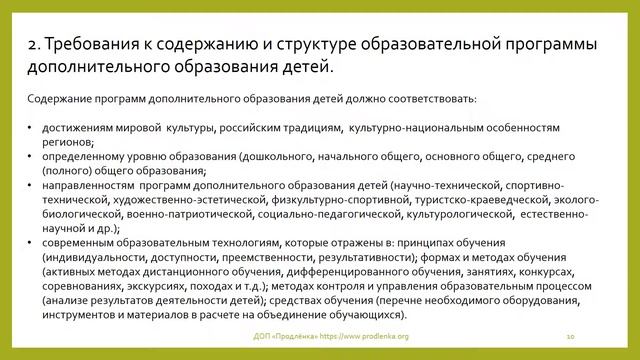 2. Требования к содержанию и структуре образовательной программы дополнительного образования детей.

Содержание программ дополнительного образования детей должно соответствовать:

• достижениям мировой культуры, российским традициям, культурно-национальным особенностям регионов;
• определенному уровню образования (дошкольного, начального общего, основного общего, среднего (полного) общего образования;
• направленностям программ дополнительного образования детей (научно-технической, спортивно-технической, художественно-эстетической, физкультурно-спортивной, туристско-краеведческой, эколого-биологической, военно-патриотической, социально-педагогической, культурологической, естественно-научной и др.);
• современным образовательным технологиям, которые отражены в: принципах обучения (индивидуальности, доступности, преемственности, результативности); формах и методах обучения (активных методах дистанционного обучения, дифференцированного обучения, занятиях, конкурсах, соревнованиях, экскурсиях, походах и т.д.); методах контроля и управления образовательным процессом (анализе результатов деятельности детей); средствах обучения (перечне необходимого оборудования, инструментов и материалов в расчете на объединение обучающихся).

ДОП «Продлёнка» https://www.prodlenka.org

10